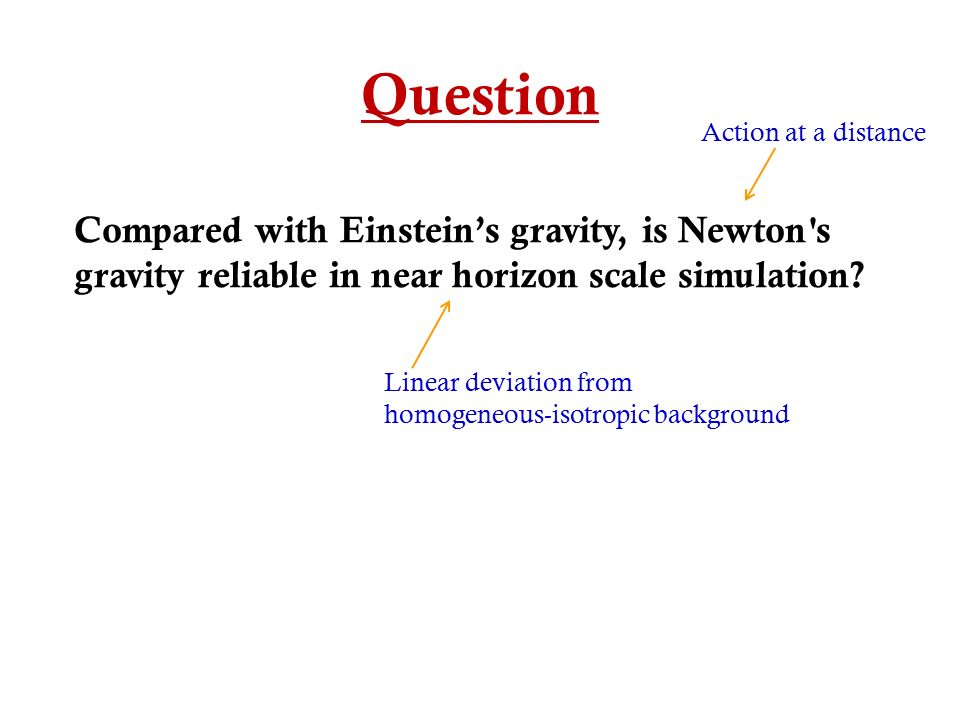 Question

Action at a distance

Compared with Einstein’s gravity, is Newton's gravity reliable in near horizon scale simulation?

Linear deviation from homogeneous-isotropic background